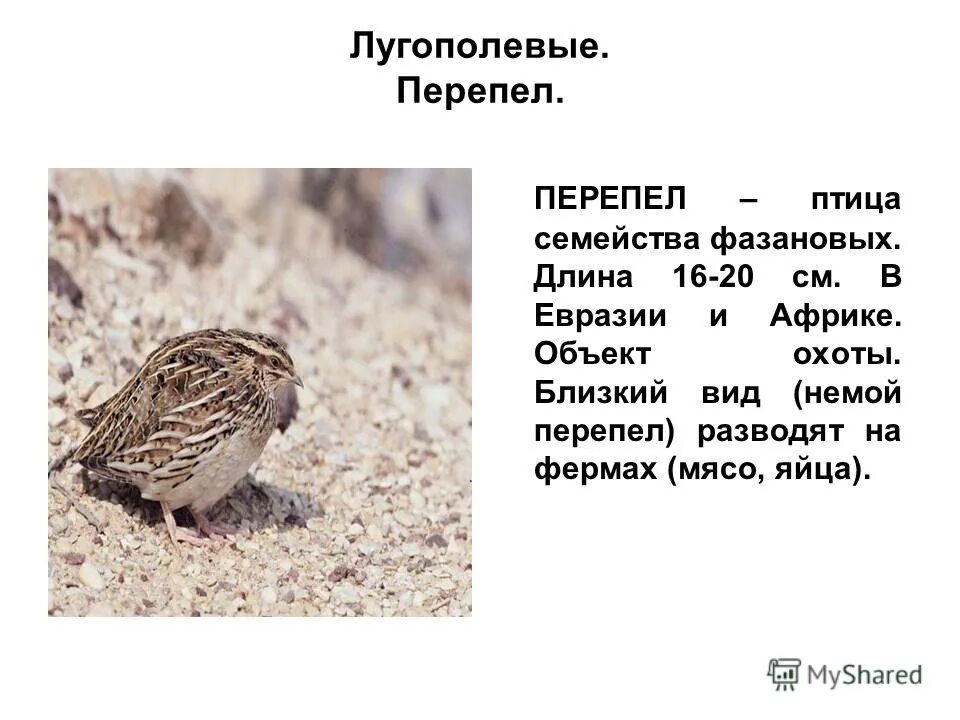 Лугополевые.
Перепел.

ПЕРЕПЕЛ – птица семейства фазановых. Длина 16-20 см. В Евразии и Африке. Объект охоты. Близкий вид (немой перепел) разводят на фермах (мясо, яйца).

MyShared